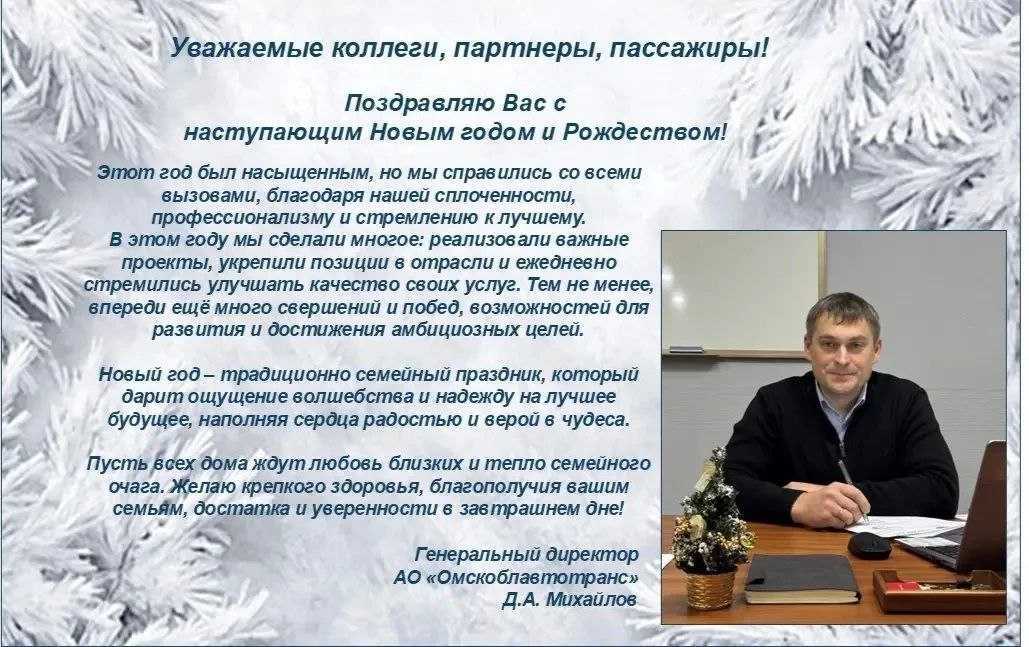 Уважаемые коллеги, партнеры, пассажиры!

Поздравляю Вас с наступающим Новым годом и Рождеством!

Этот год был насыщенным, но мы справились со всеми вызовами, благодаря нашей сплоченности, профессионализму и стремлению к лучшему. В этом году мы сделали многое: реализовали важные проекты, укрепили позиции в отрасли и ежедневно стремились улучшать качество своих услуг. Тем не менее, впереди ещё много свершений и побед, возможностей для развития и достижения амбициозных целей.

Новый год – традиционно семейный праздник, который дарит ощущение волшебства и надежду на лучшее будущее, наполняя сердца радостью и верой в чудеса.

Пусть всех дома ждут любовь близких и тепло семейного очага. Желаю крепкого здоровья, благополучия вашим семьям, достатка и уверенности в завтрашнем дне!

Генеральный директор
АО «Омскоблавтотранс»
Д.А. Михайлов